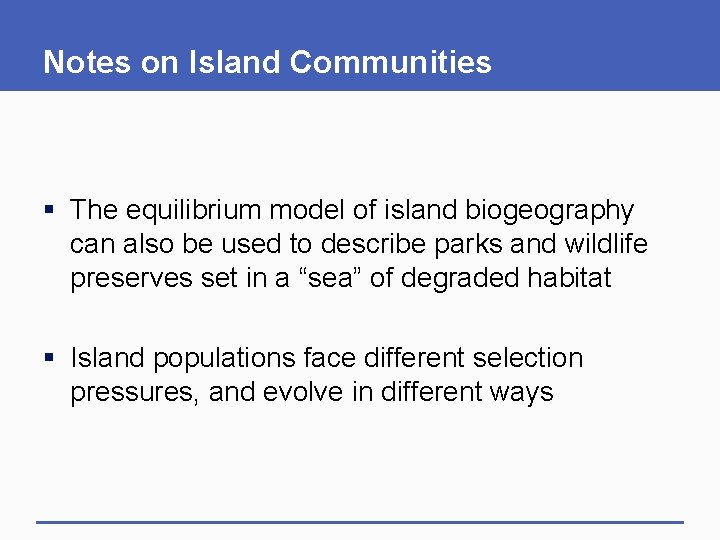 Notes on Island Communities

▪ The equilibrium model of island biogeography can also be used to describe parks and wildlife preserves set in a “sea” of degraded habitat

▪ Island populations face different selection pressures, and evolve in different ways